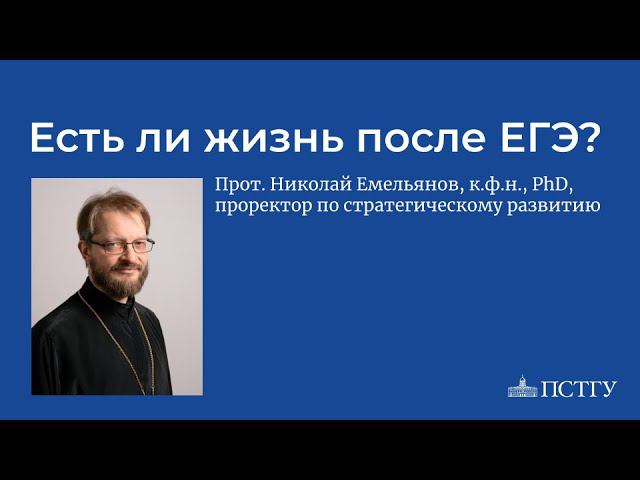 Есть ли жизнь после ЕГЭ?

Прот. Николай Емельянов, к.ф.н., PhD, проректор по стратегическому развитию

ПСТГУ